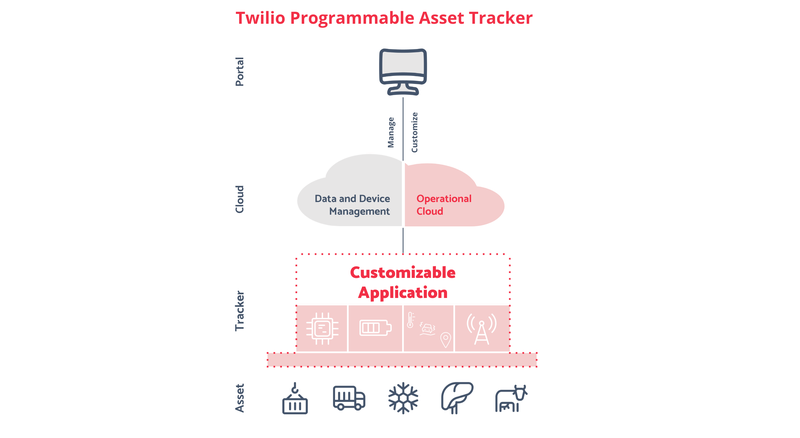 Twilio Programmable Asset Tracker

Portal

Manage

Customize

Cloud

Data and Device Management

Operational Cloud

Tracker

Customizable Application

Asset